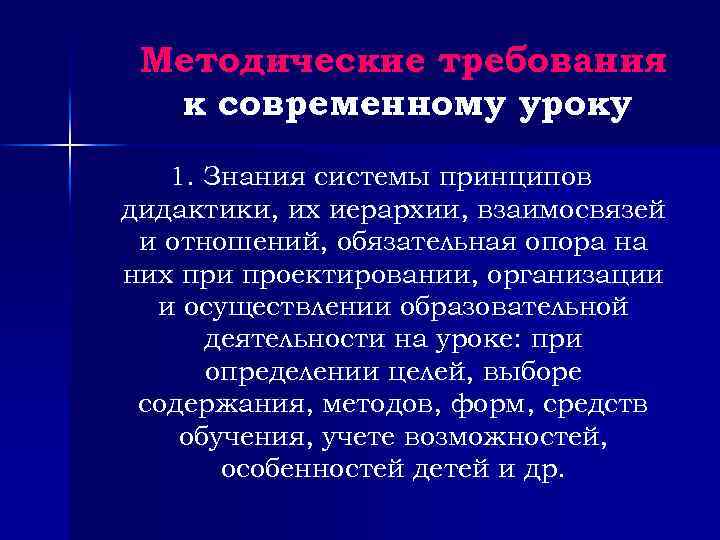 Методические требования к современному уроку

1. Знания системы принципов дидактики, их иерархии, взаимосвязей и отношений, обязательная опора на них при проектировании, организации и осуществлении образовательной деятельности на уроке: при определении целей, выборе содержания, методов, форм, средств обучения, учете возможностей, особенностей детей и др.